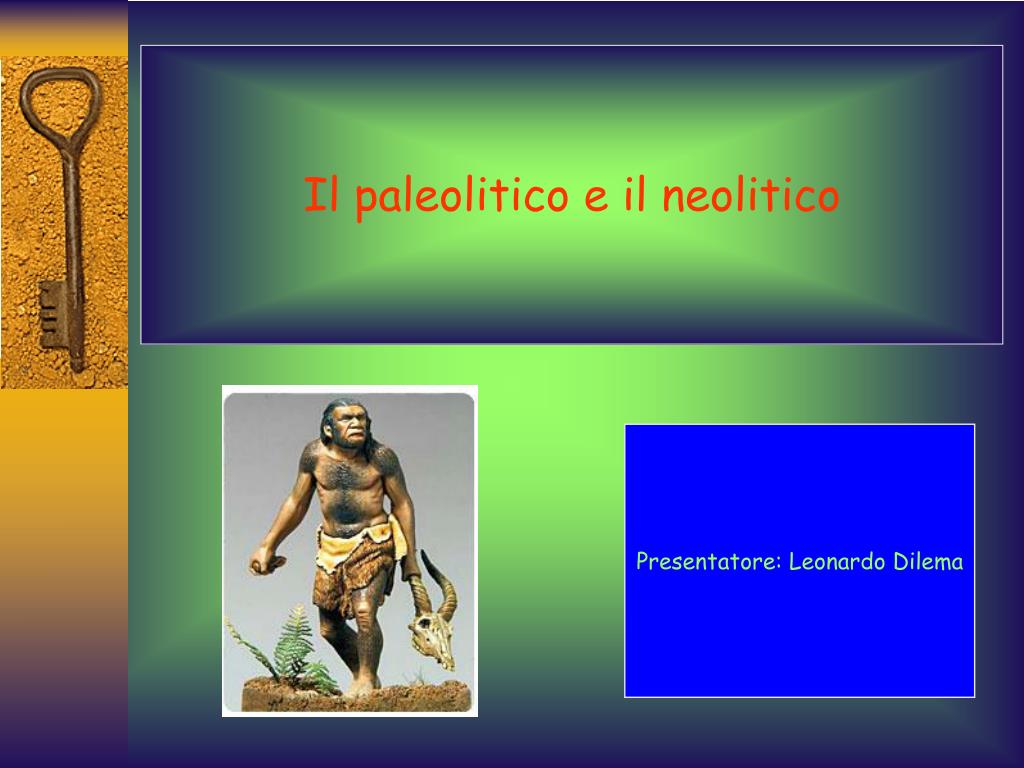 Il paleolitico e il neolitico

Presentatore: Leonardo Dilema